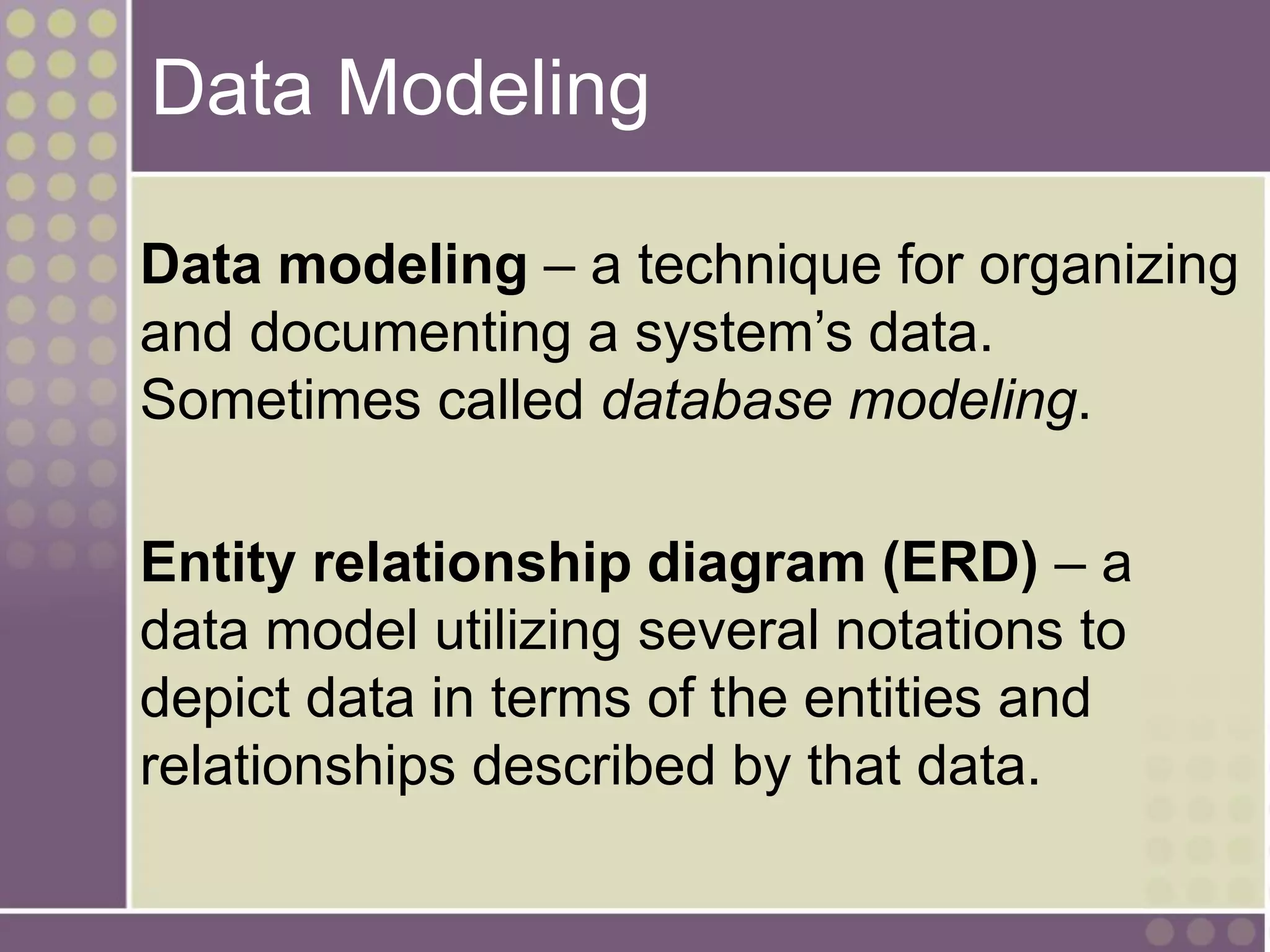 Data Modeling

Data modeling – a technique for organizing and documenting a system’s data. Sometimes called database modeling.

Entity relationship diagram (ERD) – a data model utilizing several notations to depict data in terms of the entities and relationships described by that data.